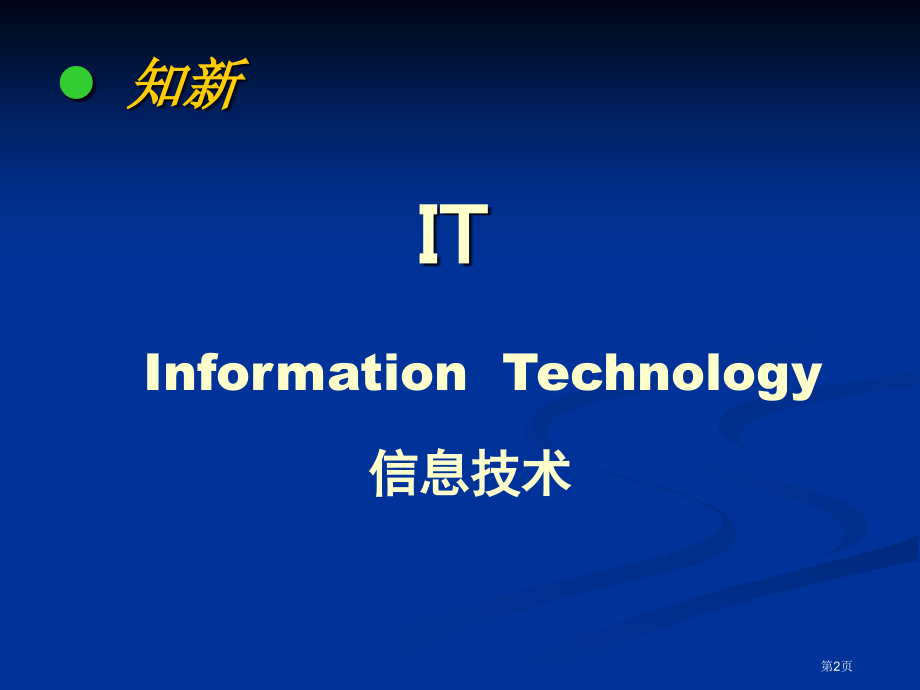 知新

IT

Information Technology

信息技术

第2页